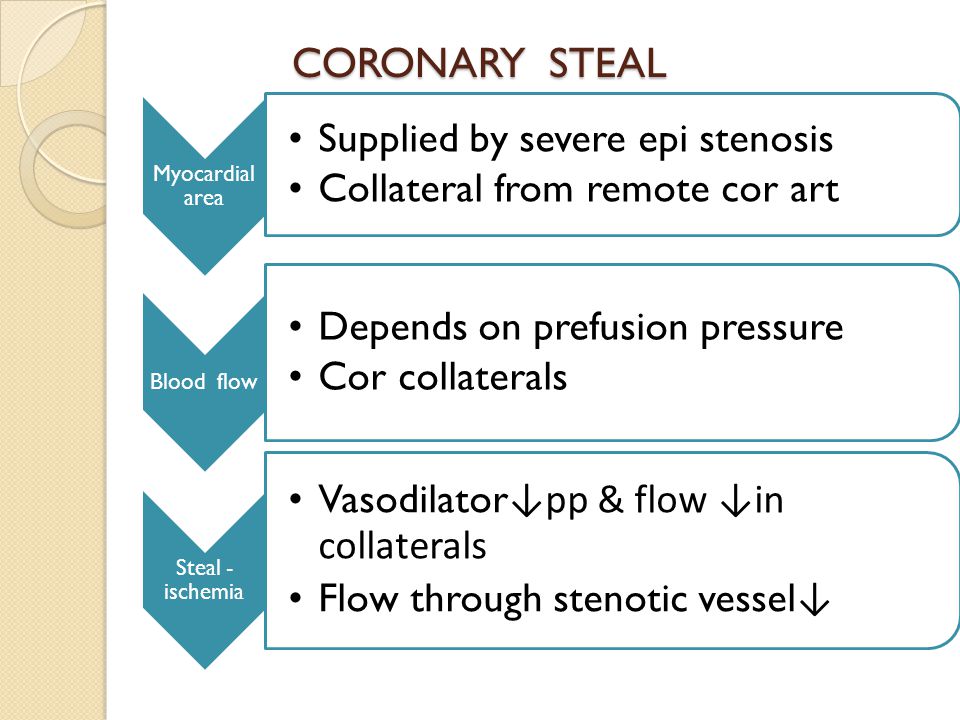 CORONARY STEAL

Myocardial area

• Supplied by severe epi stenosis
• Collateral from remote cor art

Blood flow

• Depends on prefusion pressure
• Cor collaterals

Steal - ischemia

• Vasodilator↓pp & flow ↓in collaterals
• Flow through stenotic vessel↓